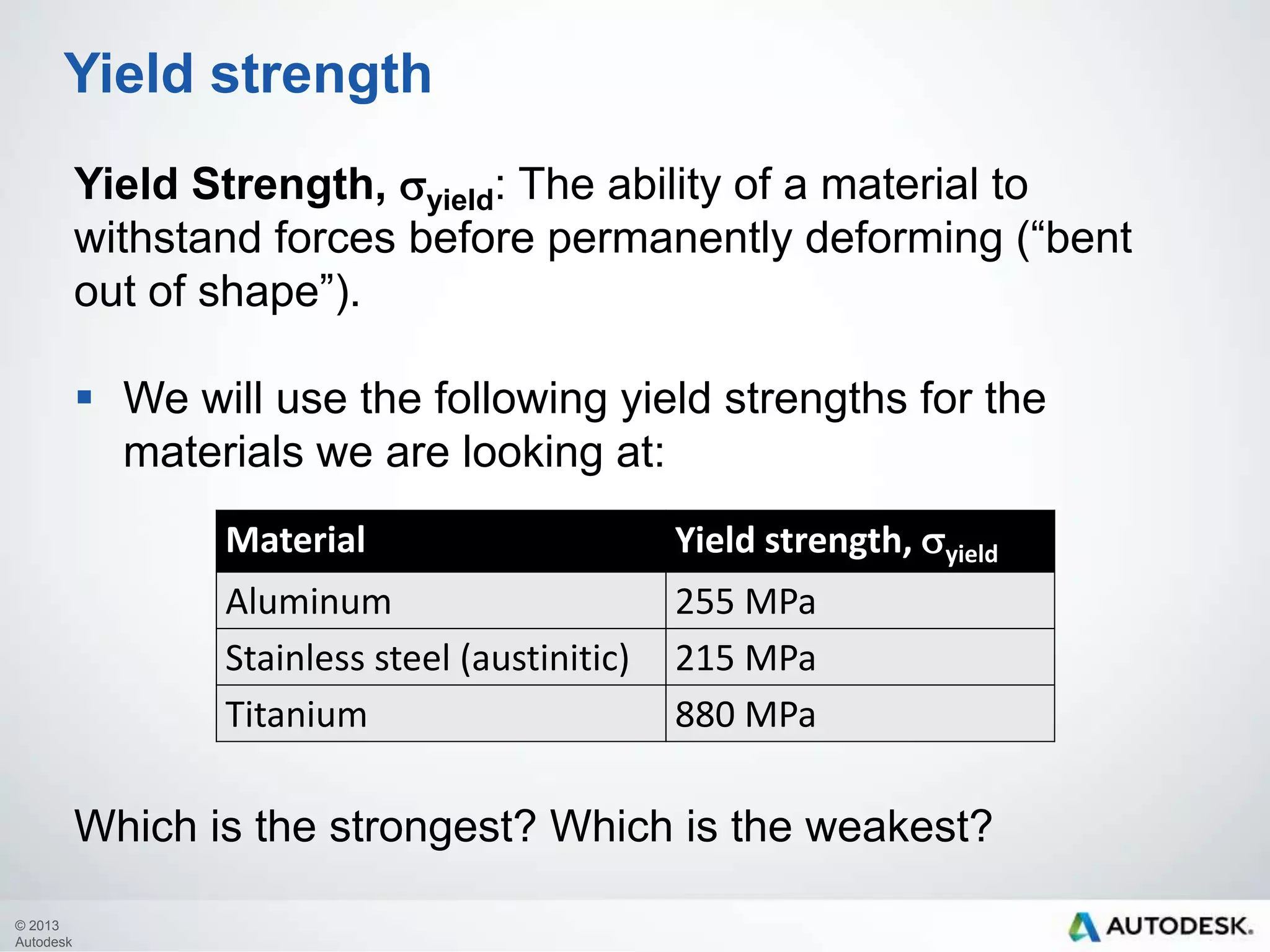 Yield strength

Yield Strength, $\sigma_{yield}$: The ability of a material to withstand forces before permanently deforming (“bent out of shape”).

▪ We will use the following yield strengths for the materials we are looking at:

| Material | Yield strength, $\sigma_{yield}$ |
|---|---|
| Aluminum | 255 MPa |
| Stainless steel (austinitic) | 215 MPa |
| Titanium | 880 MPa |

Which is the strongest? Which is the weakest?

© 2013 Autodesk

AUTODESK.